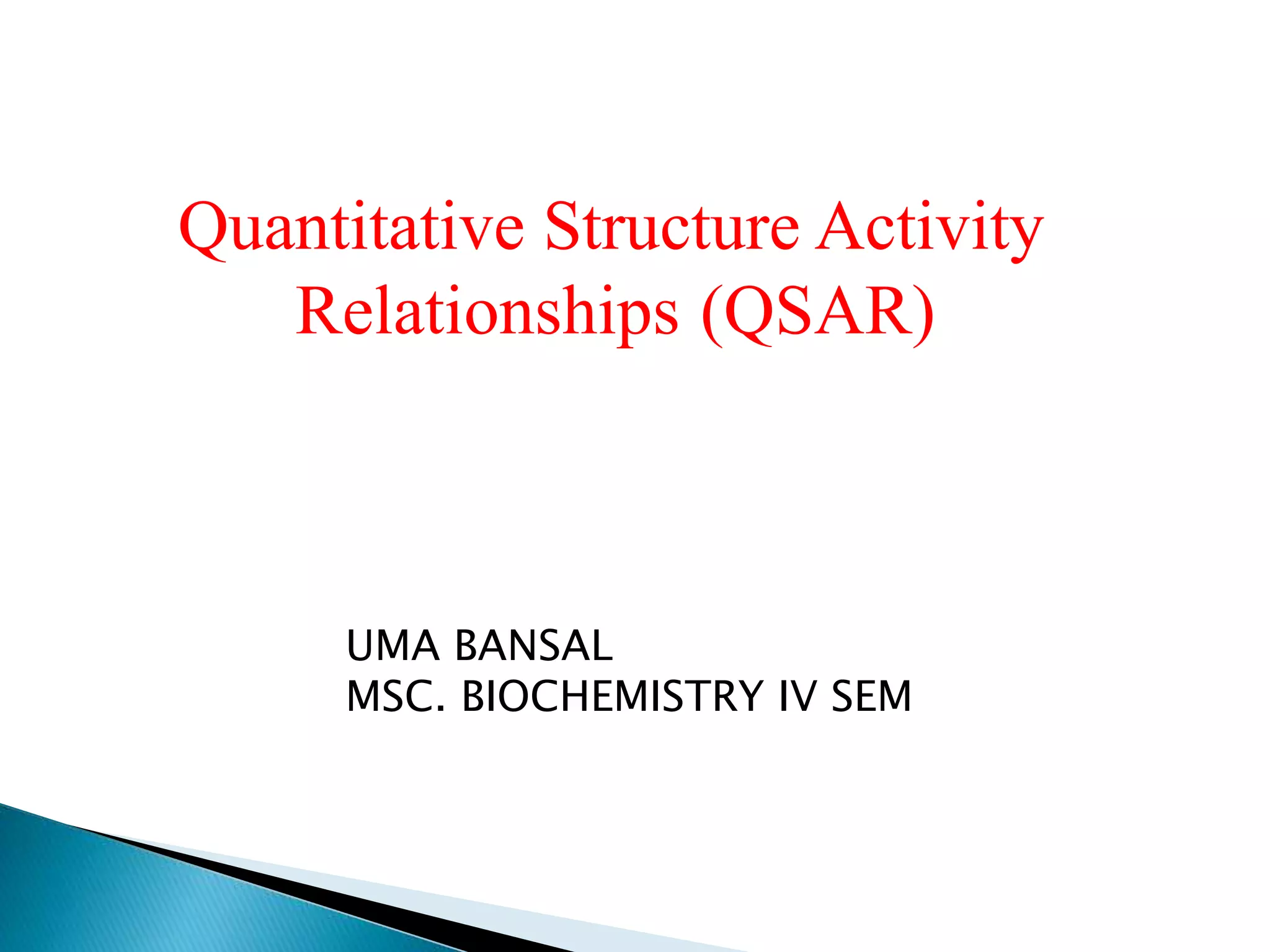 Quantitative Structure Activity Relationships (QSAR)

UMA BANSAL
MSC. BIOCHEMISTRY IV SEM